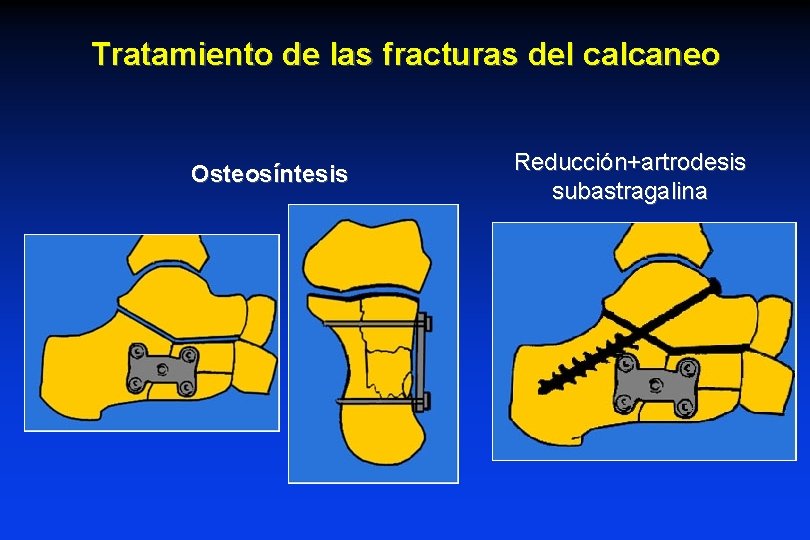 Tratamiento de las fracturas del calcaneo

Osteosíntesis

Reducción+artrodesis subastragalina